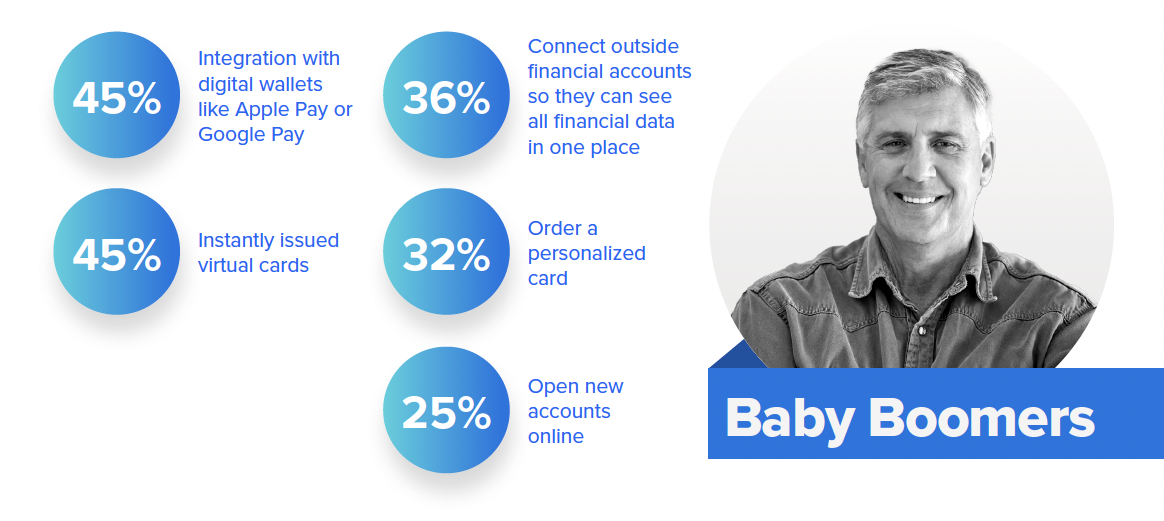 45%

Integration with digital wallets like Apple Pay or Google Pay

45%

Instantly issued virtual cards

36%

Connect outside financial accounts so they can see all financial data in one place

32%

Order a personalized card

25%

Open new accounts online

Baby Boomers